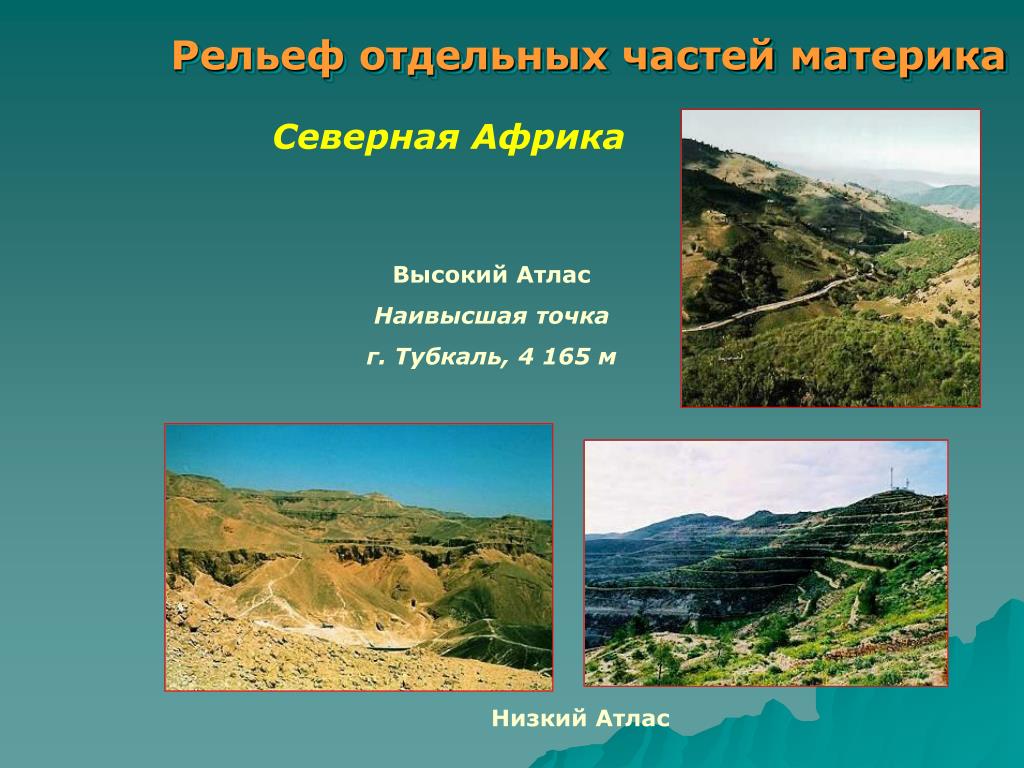 Рельеф отдельных частей материка

Северная Африка

Высокий Атлас

Наивысшая точка

г. Тубкаль, 4 165 м

Низкий Атлас